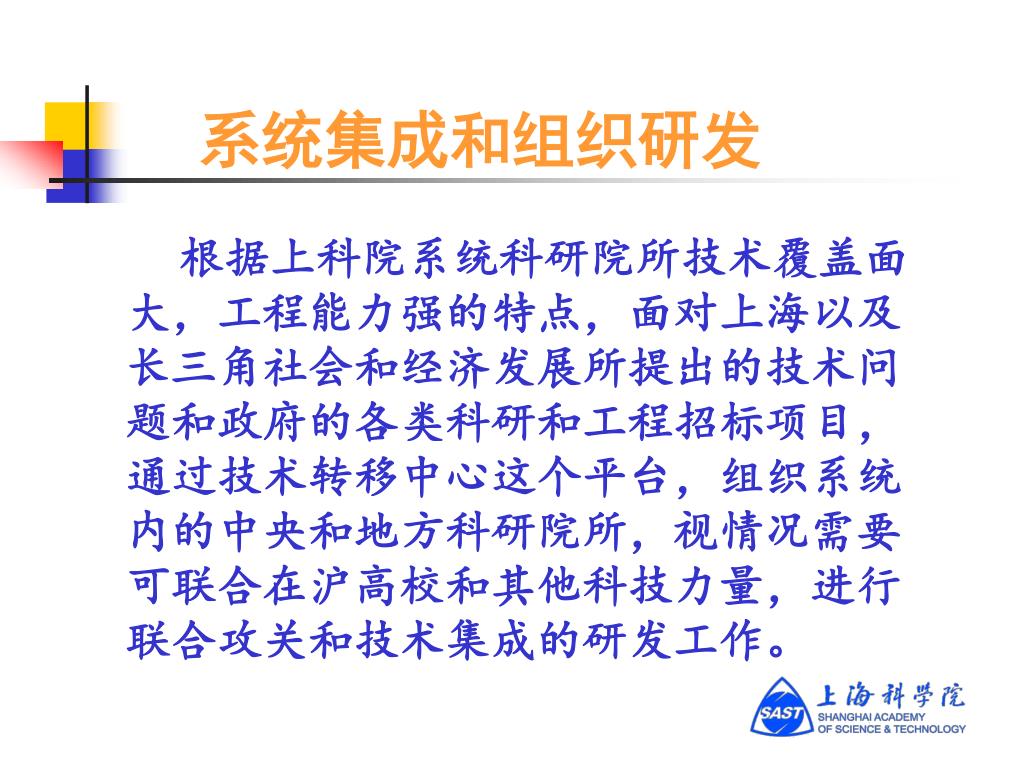 系统集成和组织研发

根据上科院系统科研院所技术覆盖面大，工程能力强的特点，面对上海以及长三角社会和经济发展所提出的技术问题和政府的各类科研和工程招标项目，通过技术转移中心这个平台，组织系统内的中央和地方科研院所，视情况需要可联合在沪高校和其他科技力量，进行联合攻关和技术集成的研发工作。

SAST 上海科学院 SHANGHAI ACADEMY OF SCIENCE & TECHNOLOGY